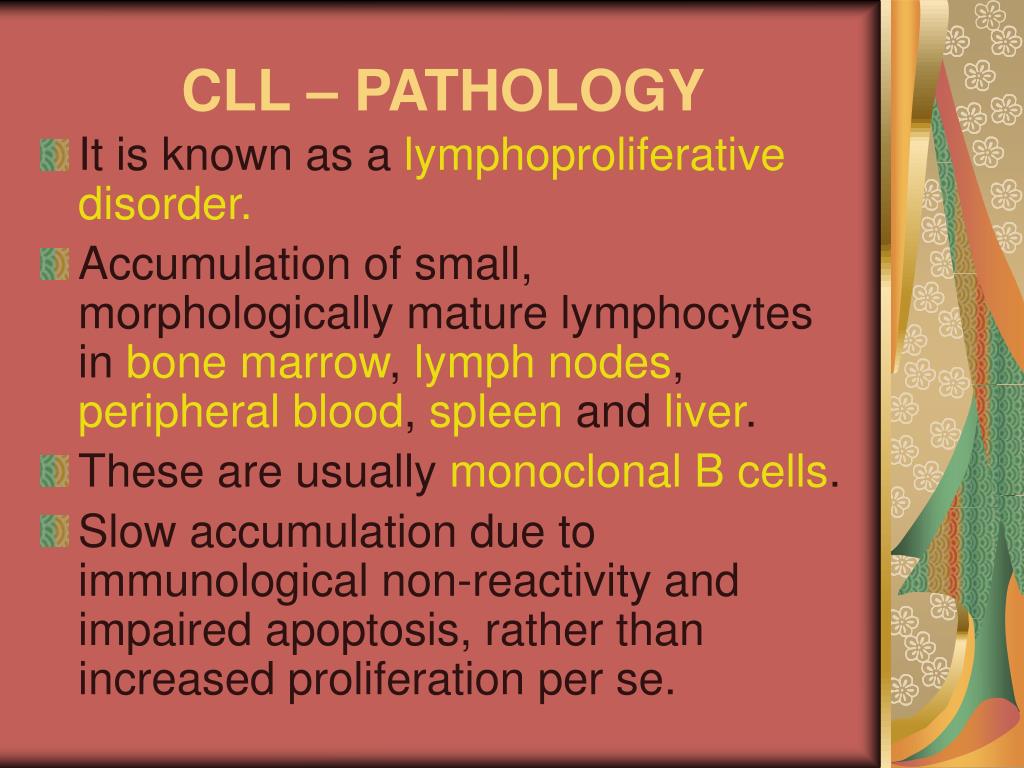 CLL – PATHOLOGY

It is known as a lymphoproliferative disorder.

Accumulation of small, morphologically mature lymphocytes in bone marrow, lymph nodes, peripheral blood, spleen and liver.

These are usually monoclonal B cells.

Slow accumulation due to immunological non-reactivity and impaired apoptosis, rather than increased proliferation per se.